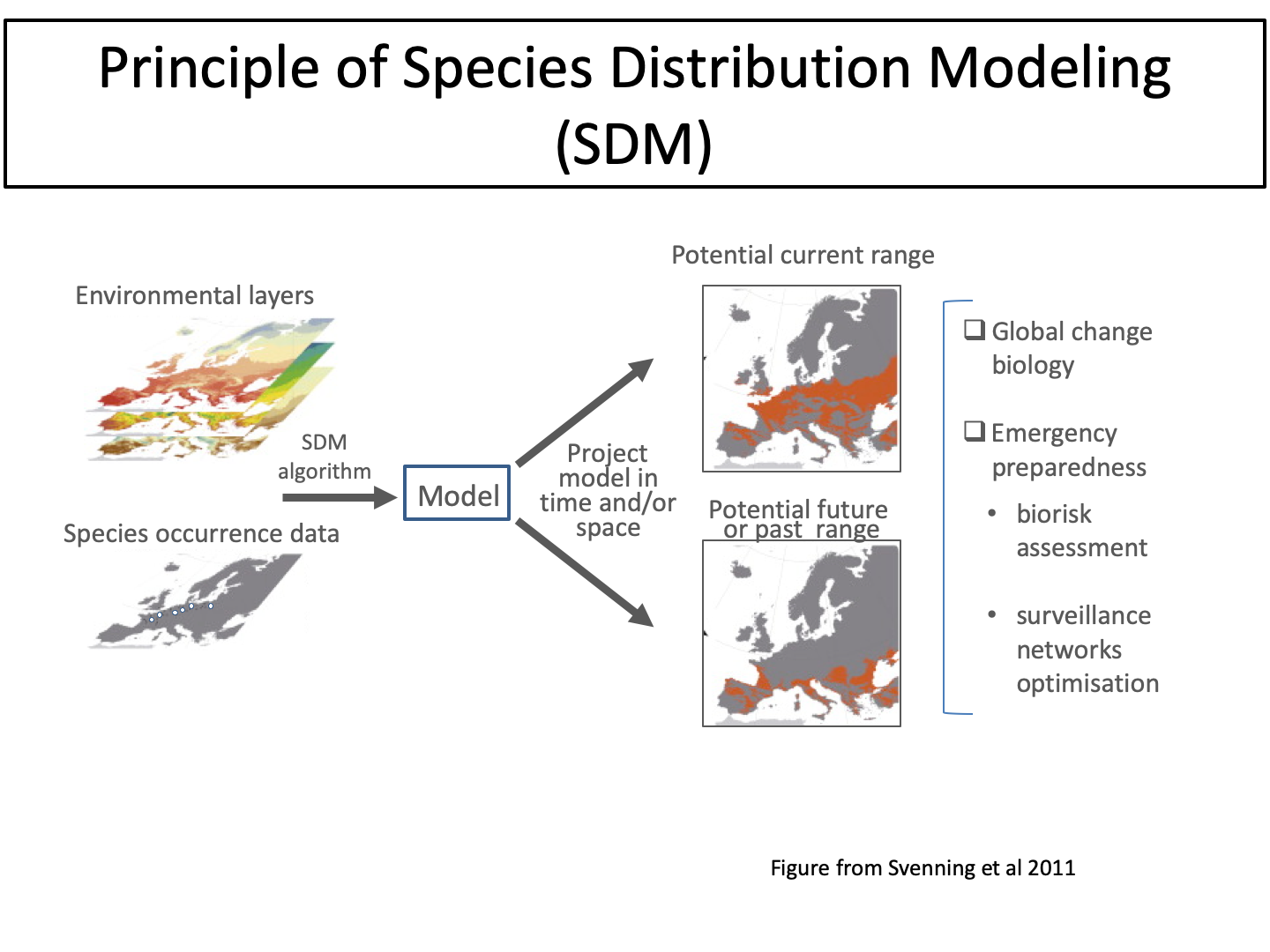 Principle of Species Distribution Modeling (SDM)

Environmental layers

SDM algorithm

Species occurrence data

Model

Project model in time and/or space

Potential current range

Potential future or past range

❑ Global change biology

❑ Emergency preparedness

• biorisk assessment

• surveillance networks optimisation

Figure from Svenning et al 2011